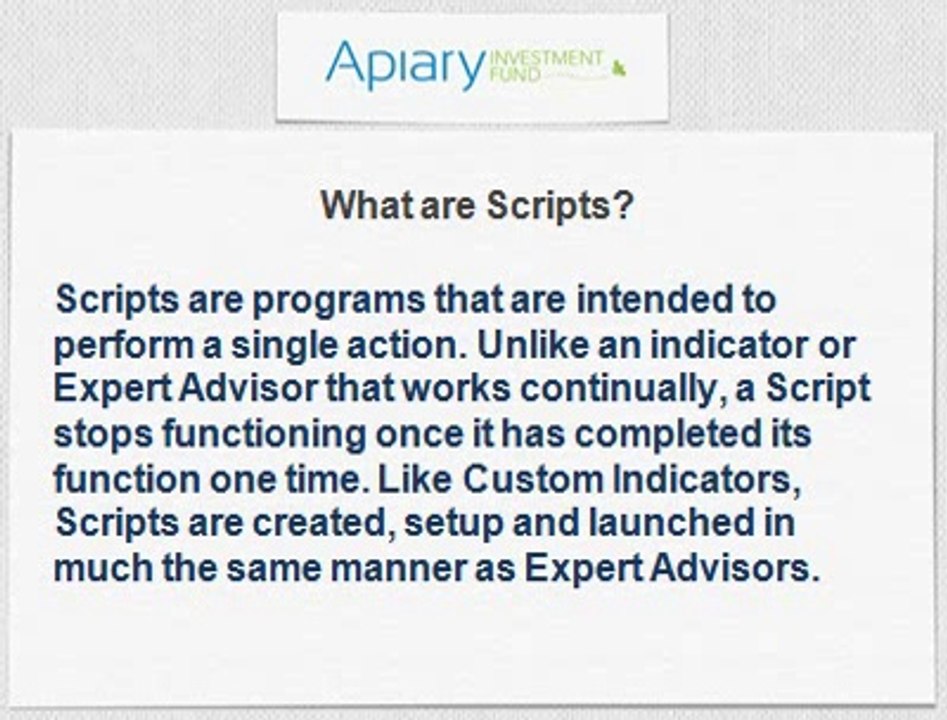 Apiary INVESTMENT FUND

What are Scripts?

Scripts are programs that are intended to perform a single action. Unlike an indicator or Expert Advisor that works continually, a Script stops functioning once it has completed its function one time. Like Custom Indicators, Scripts are created, setup and launched in much the same manner as Expert Advisors.